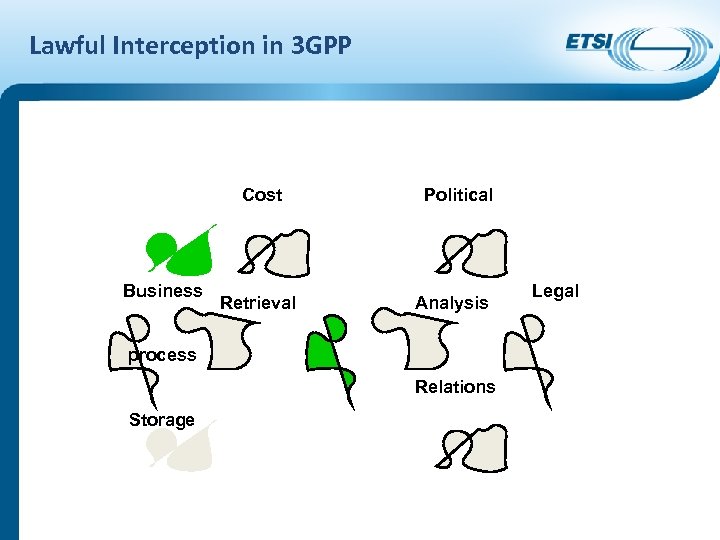 Lawful Interception in 3GPP

ETSI

Cost

Political

Business

Retrieval

Analysis

Legal

process

Relations

Storage